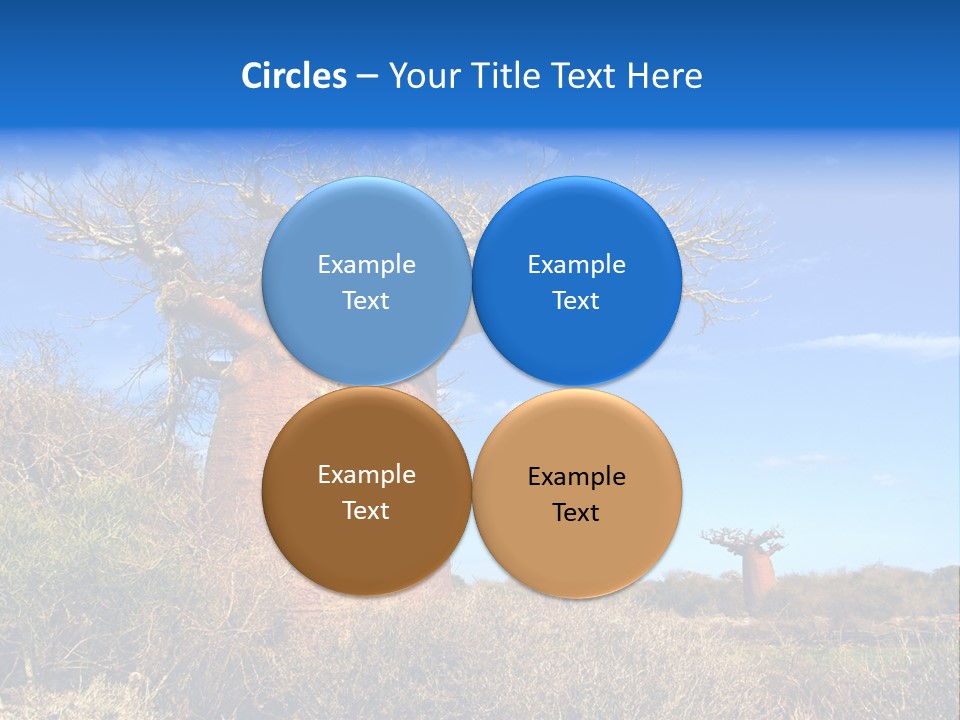 Circles – Your Title Text Here

Example Text

Example Text

Example Text

Example Text